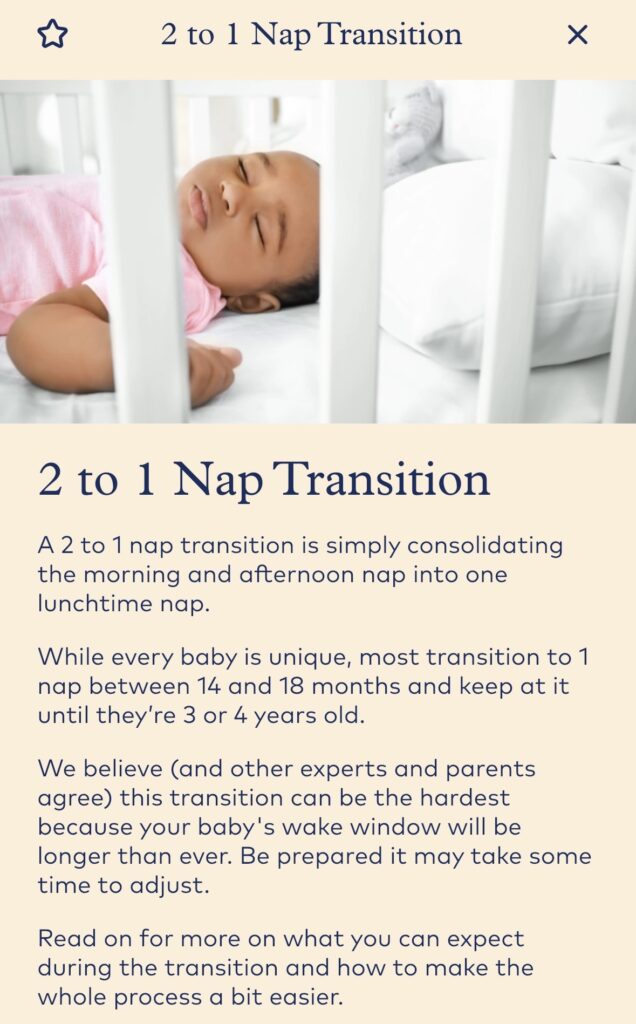 2 to 1 Nap Transition

2 to 1 Nap Transition

A 2 to 1 nap transition is simply consolidating the morning and afternoon nap into one lunchtime nap.

While every baby is unique, most transition to 1 nap between 14 and 18 months and keep at it until they're 3 or 4 years old.

We believe (and other experts and parents agree) this transition can be the hardest because your baby's wake window will be longer than ever. Be prepared it may take some time to adjust.

Read on for more on what you can expect during the transition and how to make the whole process a bit easier.